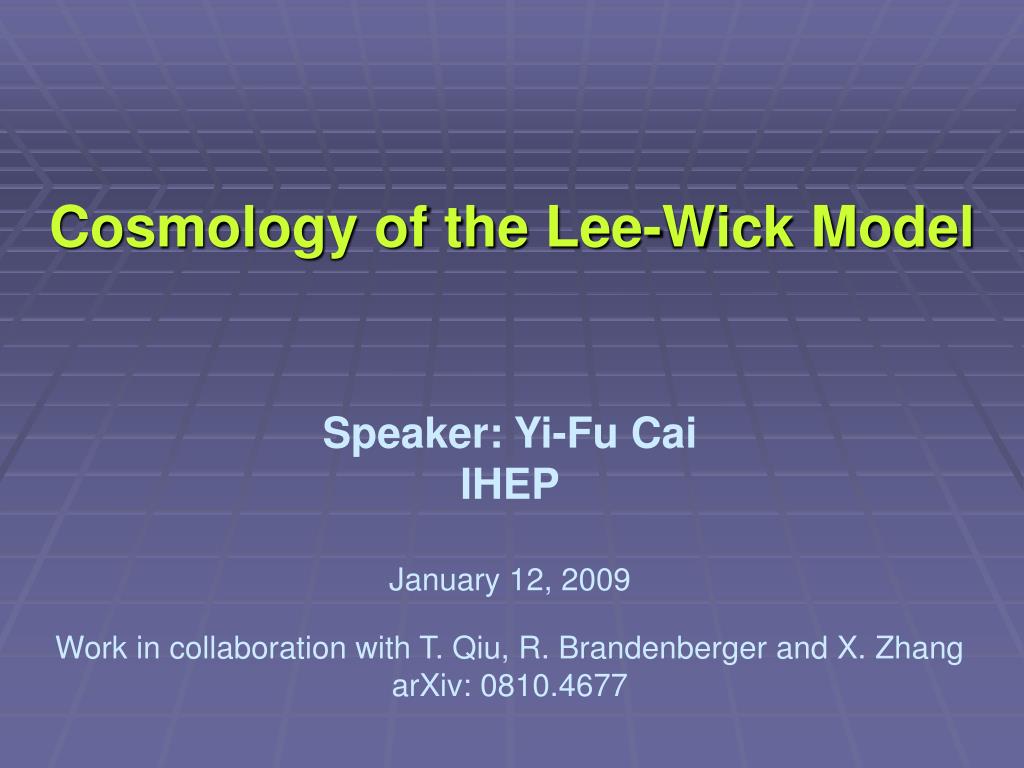 Cosmology of the Lee-Wick Model

Speaker: Yi-Fu Cai
IHEP

January 12, 2009

Work in collaboration with T. Qiu, R. Brandenberger and X. Zhang
arXiv: 0810.4677